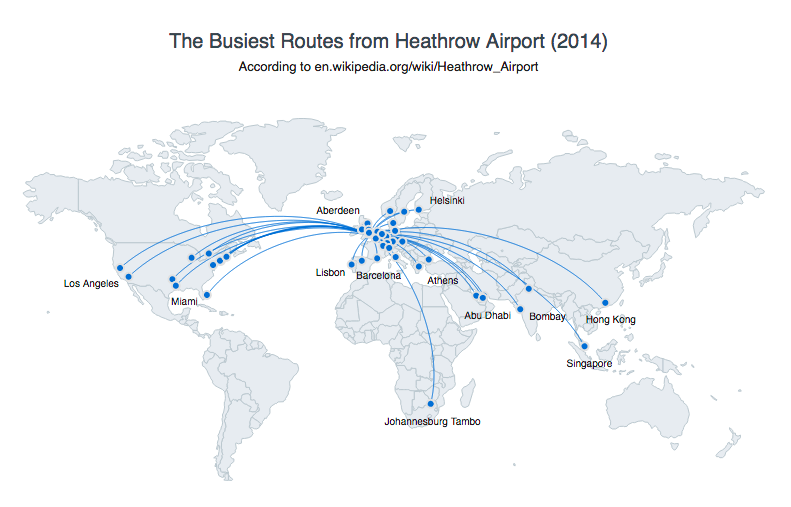 The Busiest Routes from Heathrow Airport (2014)

According to en.wikipedia.org/wiki/Heathrow_Airport

Aberdeen
Helsinki
Los Angeles
Miami
Lisbon
Barcelona
Athens
Abu Dhabi
Bombay
Hong Kong
Singapore
Johannesburg Tambo